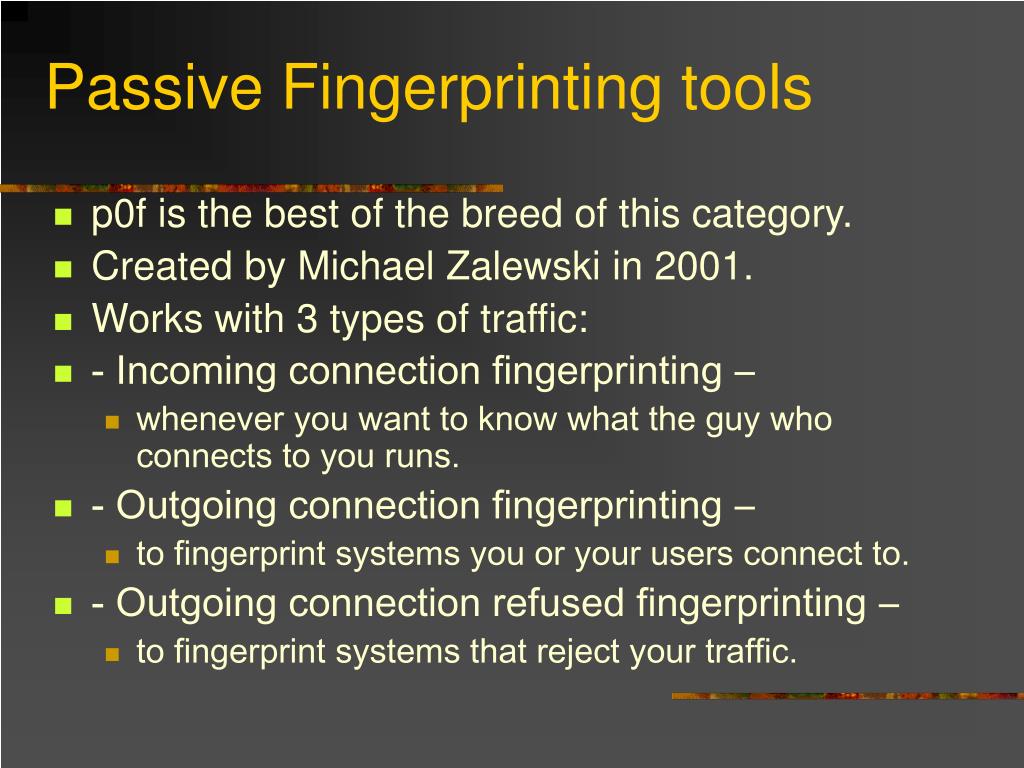 Passive Fingerprinting tools

- p0f is the best of the breed of this category.
- Created by Michael Zalewski in 2001.
- Works with 3 types of traffic:
- - Incoming connection fingerprinting –
  - whenever you want to know what the guy who connects to you runs.
- - Outgoing connection fingerprinting –
  - to fingerprint systems you or your users connect to.
- - Outgoing connection refused fingerprinting –
  - to fingerprint systems that reject your traffic.